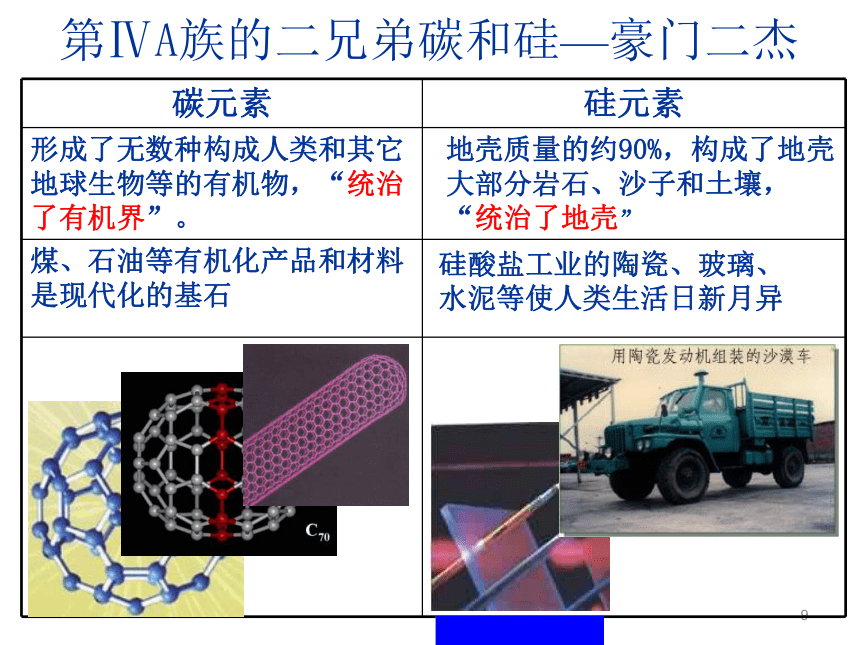 第ⅣA族的二兄弟碳和硅—豪门二杰

| 碳元素 | 硅元素 |
|---|---|
| 形成了无数种构成人类和其它地球生物等的有机物，“统治了有机界”。 | 地壳质量的约90%，构成了地壳大部分岩石、沙子和土壤，“统治了地壳” |
| 煤、石油等有机化产品和材料是现代化的基石 | 硅酸盐工业的陶瓷、玻璃、水泥等使人类生活日新月异 |
| $C_{70}$ | 用陶瓷发动机组装的沙漠车 |

9